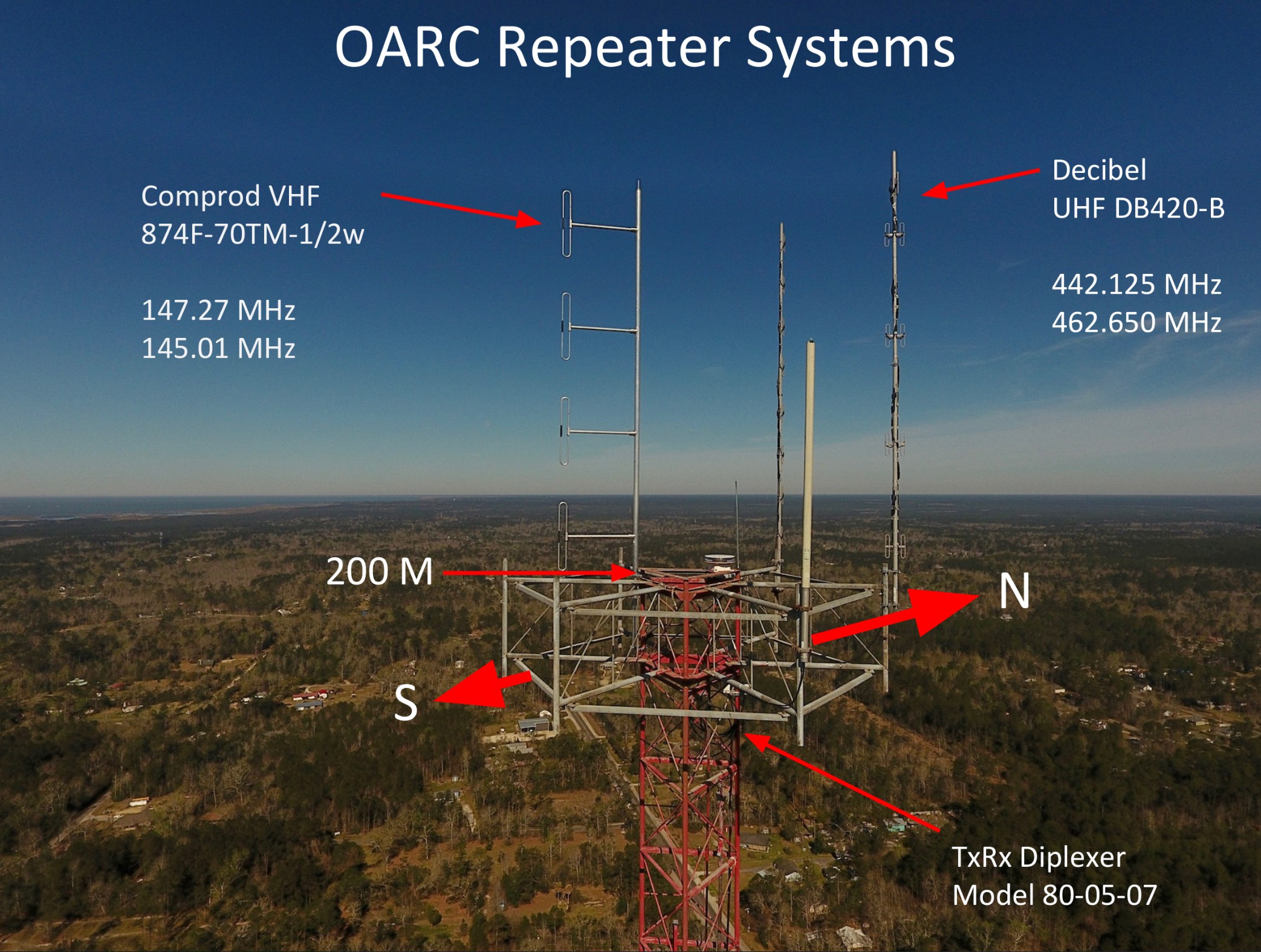 OARC Repeater Systems

Comprod VHF
874F-70TM-1/2w

147.27 MHz
145.01 MHz

Decibel
UHF DB420-B

442.125 MHz
462.650 MHz

200 M

N

S

TxRx Diplexer
Model 80-05-07